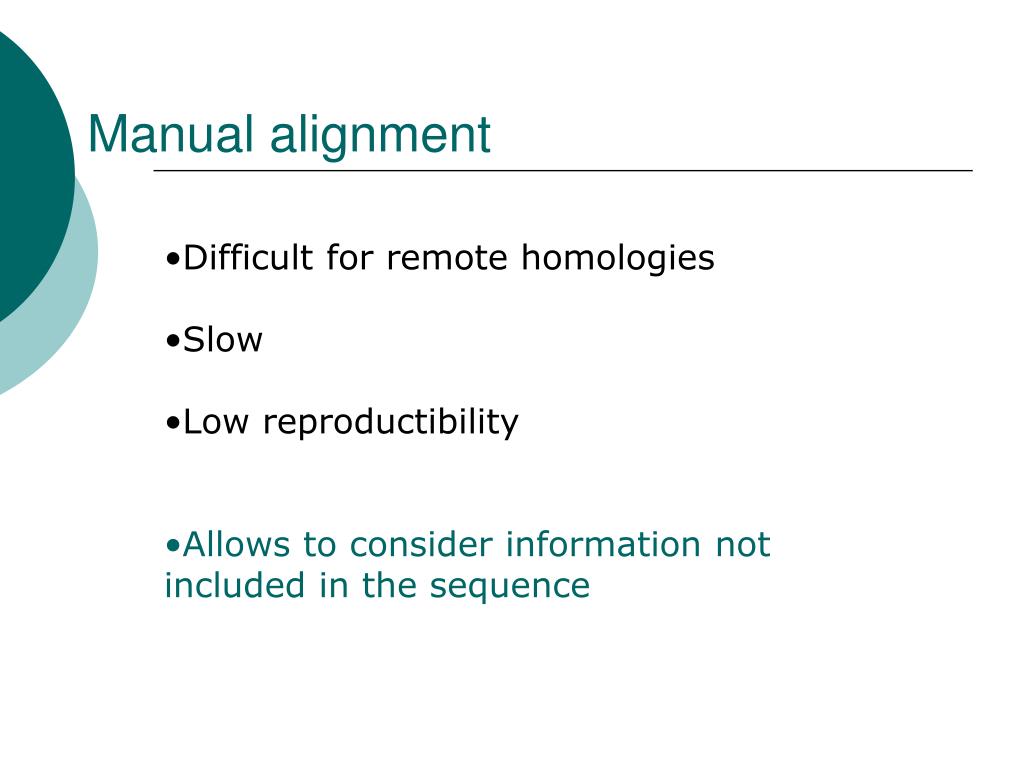 Manual alignment

•Difficult for remote homologies

•Slow

•Low reproductibility

•Allows to consider information not included in the sequence